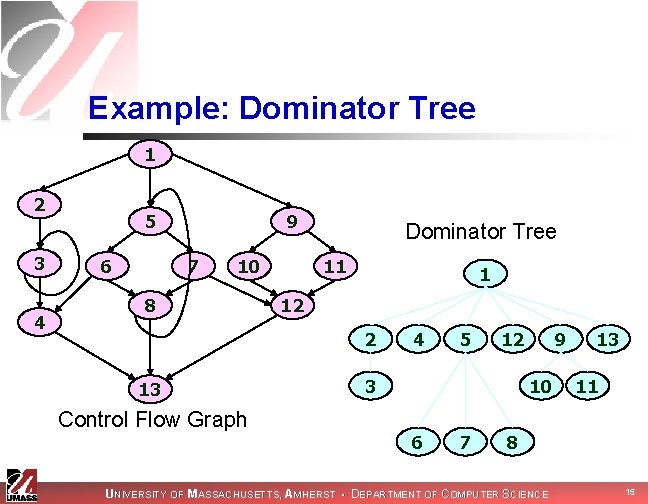 Example: Dominator Tree

1
2
5
9
3
6
7
10
11
8
12
4
13

Control Flow Graph

Dominator Tree

1
2
4
5
12
9
13
3
10
11
6
7
8

UMASS

UNIVERSITY OF MASSACHUSETTS, AMHERST • DEPARTMENT OF COMPUTER SCIENCE

15